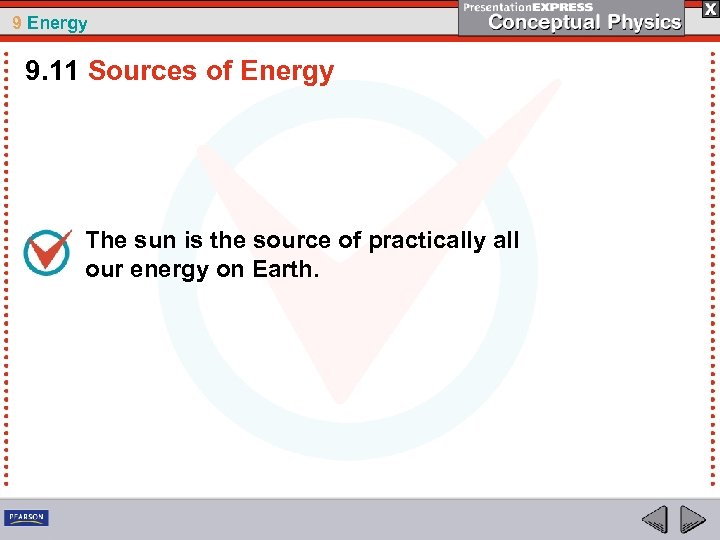 9 Energy

PresentationEXPRESS
Conceptual Physics

X

9.11 Sources of Energy

The sun is the source of practically all our energy on Earth.

PEARSON